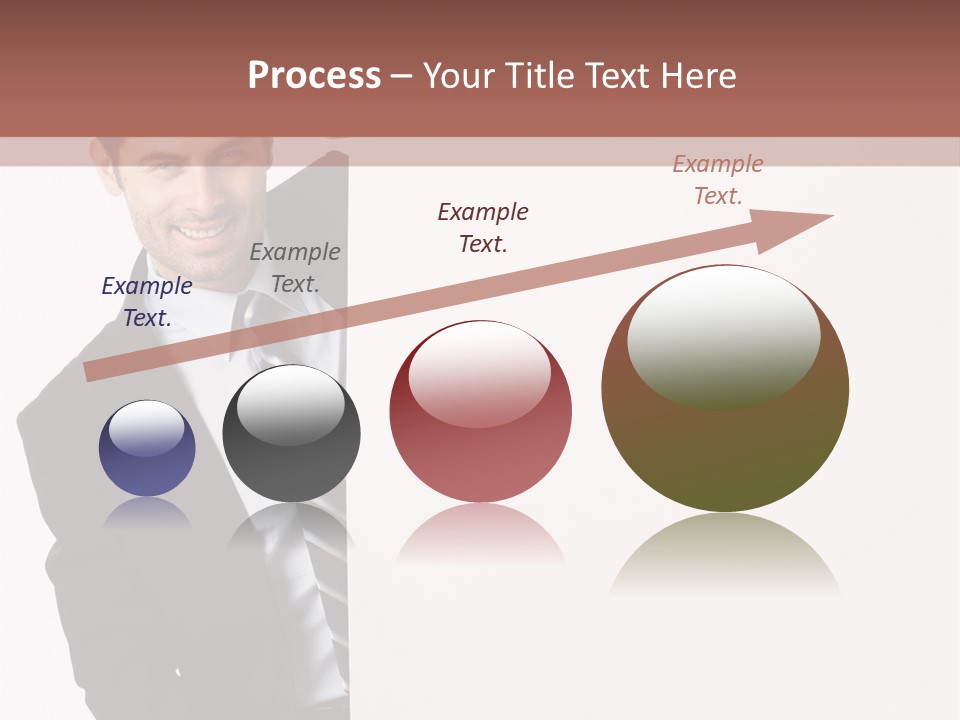 Process – Your Title Text Here

Example Text.

Example Text.

Example Text.

Example Text.